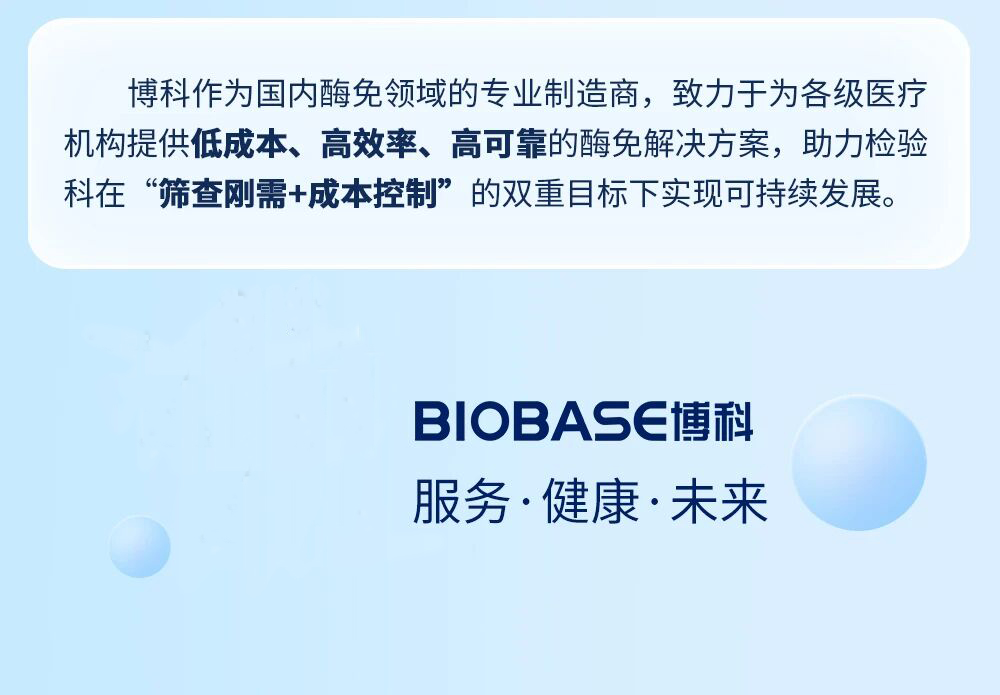 博科作为国内酶免领域的专业制造商，致力于为各级医疗机构提供低成本、高效率、高可靠的酶免解决方案，助力检验科在“筛查刚需+成本控制”的双重目标下实现可持续发展。

BIOBASE博科
服务·健康·未来